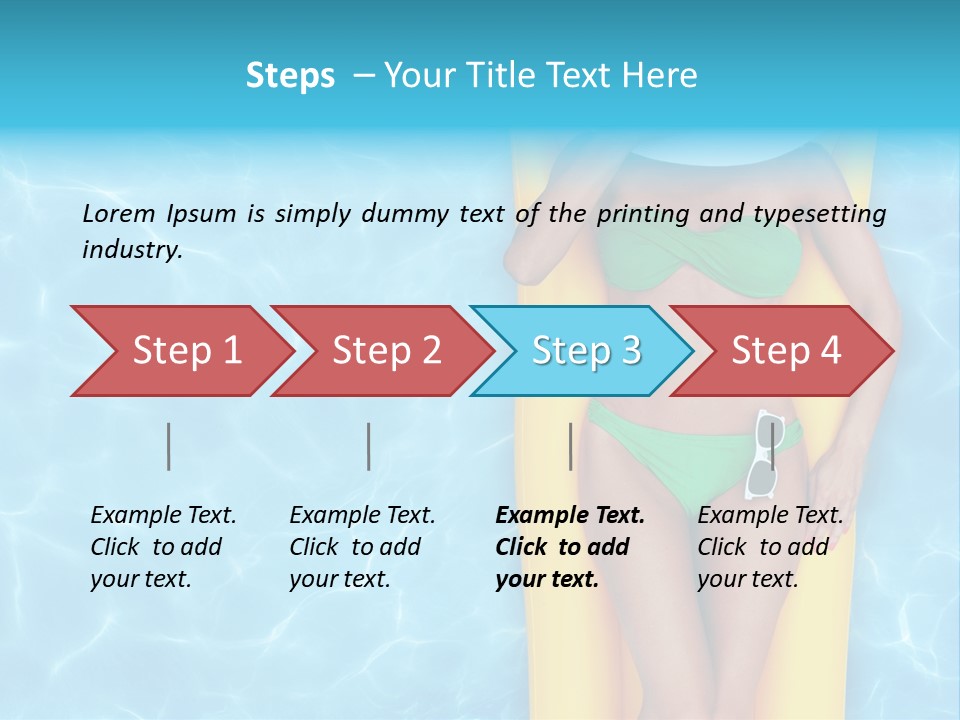 Steps – Your Title Text Here

Lorem Ipsum is simply dummy text of the printing and typesetting industry.

Step 1

Step 2

Step 3

Step 4

Example Text. Click to add your text.

Example Text. Click to add your text.

Example Text. Click to add your text.

Example Text. Click to add your text.